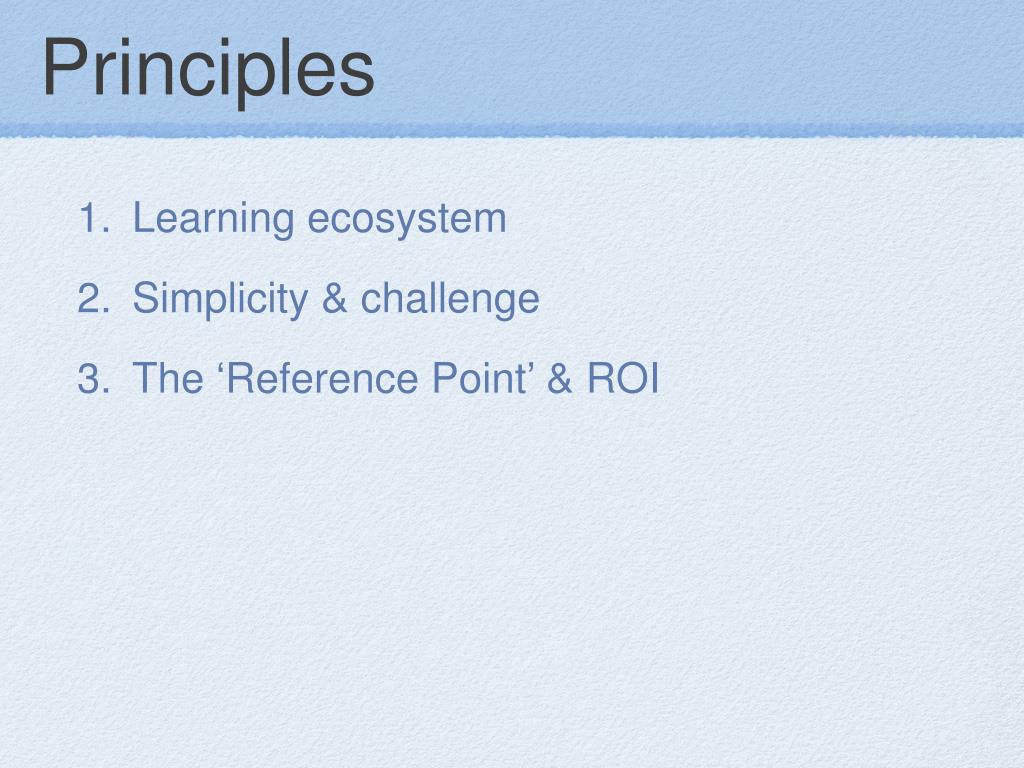 Principles

1. Learning ecosystem
2. Simplicity & challenge
3. The ‘Reference Point’ & ROI